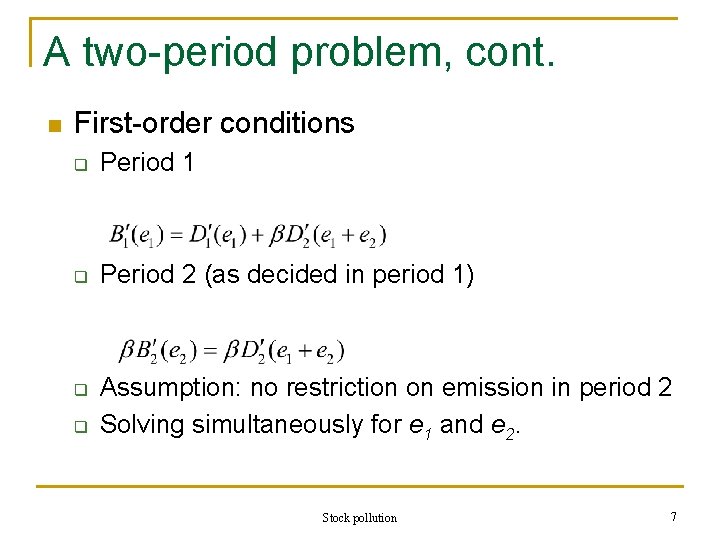 A two-period problem, cont.

First-order conditions

Period 1

$B_1'(e_1) = D_1'(e_1) + \beta D_2'(e_1 + e_2)$

Period 2 (as decided in period 1)

$\beta B_2'(e_2) = \beta D_2'(e_1 + e_2)$

Assumption: no restriction on emission in period 2

Solving simultaneously for $e_1$ and $e_2$.

Stock pollution

7